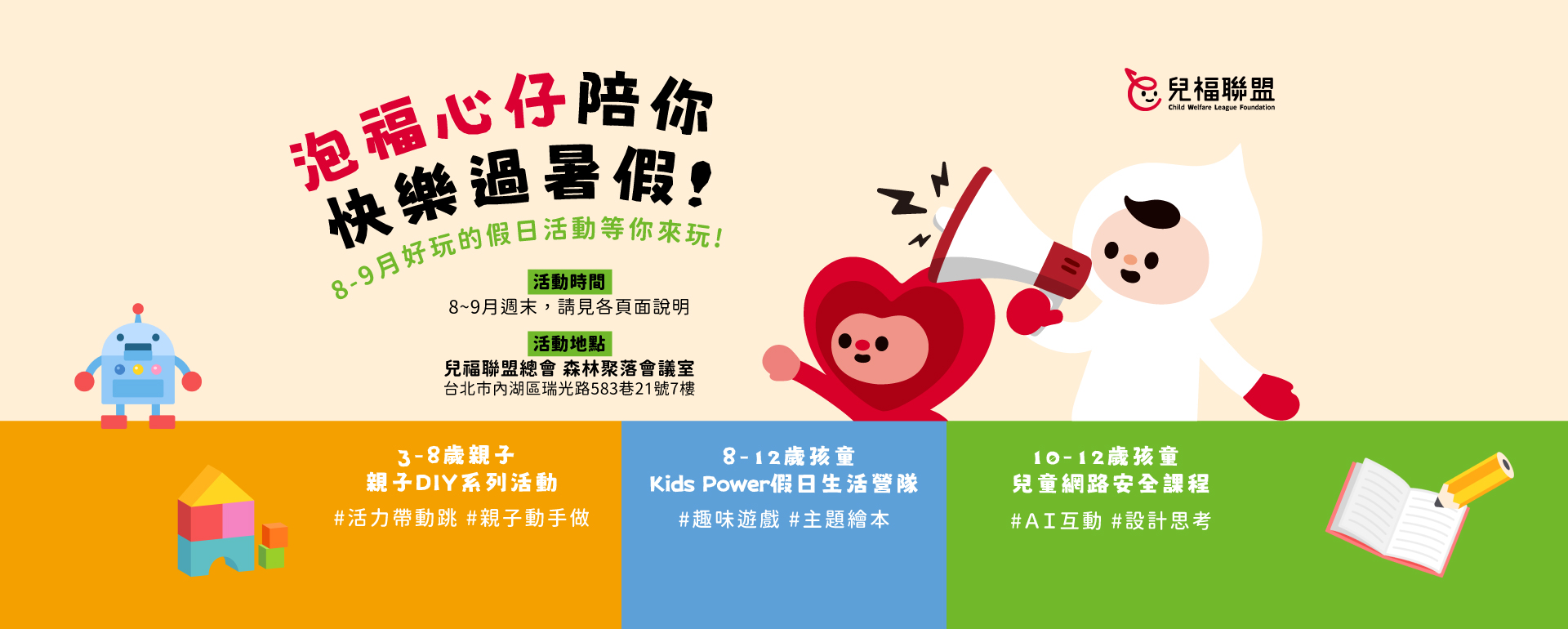 兒福聯盟
Child Welfare League Foundation

泡福心仔陪你
快樂過暑假！
8-9月好玩的假日活動等你來玩！

活動時間
8~9月週末，請見各頁面說明

活動地點
兒福聯盟總會 森林聚落會議室
台北市內湖區瑞光路583巷21號7樓

3-8歲親子
親子DIY系列活動
#活力帶動跳 #親子動手做

8-12歲孩童
Kids Power假日生活營隊
#趣味遊戲 #主題繪本

10-12歲孩童
兒童網路安全課程
#AI互動 #設計思考